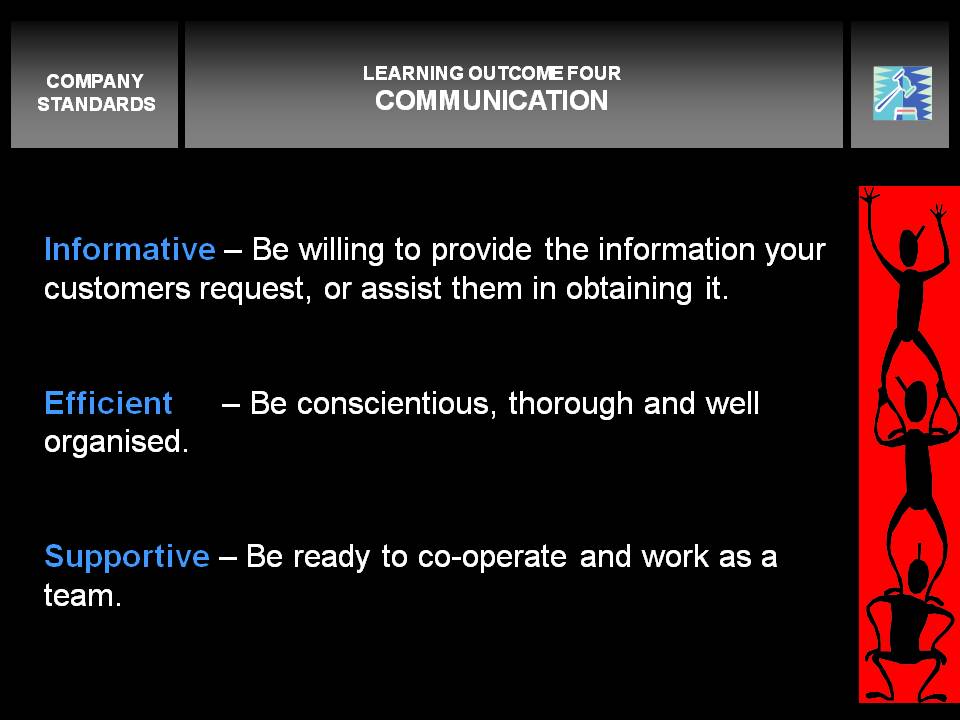 COMPANY STANDARDS

LEARNING OUTCOME FOUR
COMMUNICATION

Informative – Be willing to provide the information your customers request, or assist them in obtaining it.

Efficient – Be conscientious, thorough and well organised.

Supportive – Be ready to co-operate and work as a team.